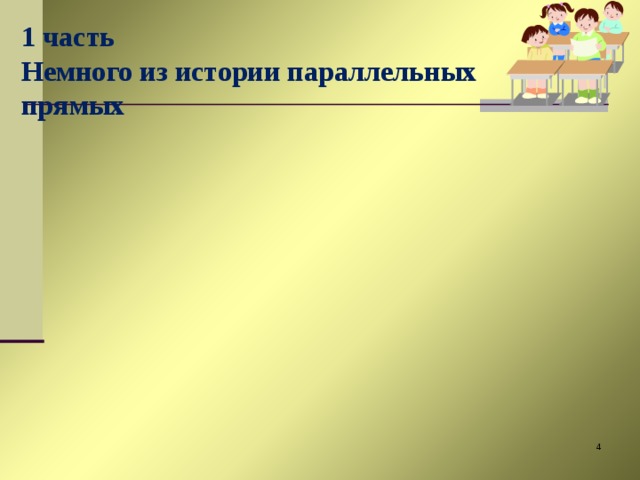 1 часть
Немного из истории параллельных прямых

4